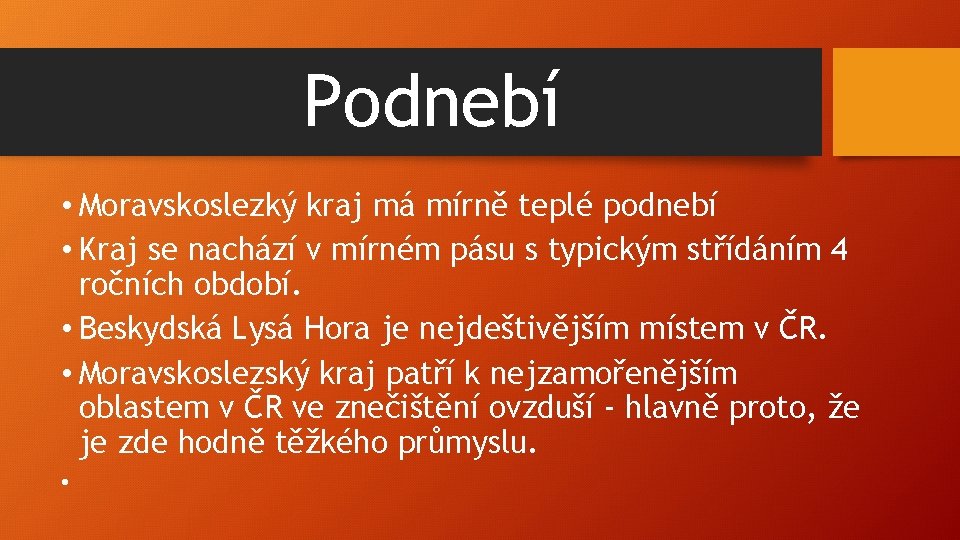 Podnebí

• Moravskoslezký kraj má mírně teplé podnebí
• Kraj se nachází v mírném pásu s typickým střídáním 4 ročních období.
• Beskydská Lysá Hora je nejdeštivějším místem v ČR.
• Moravskoslezský kraj patří k nejzamořenějším oblastem v ČR ve znečištění ovzduší - hlavně proto, že je zde hodně těžkého průmyslu.
•